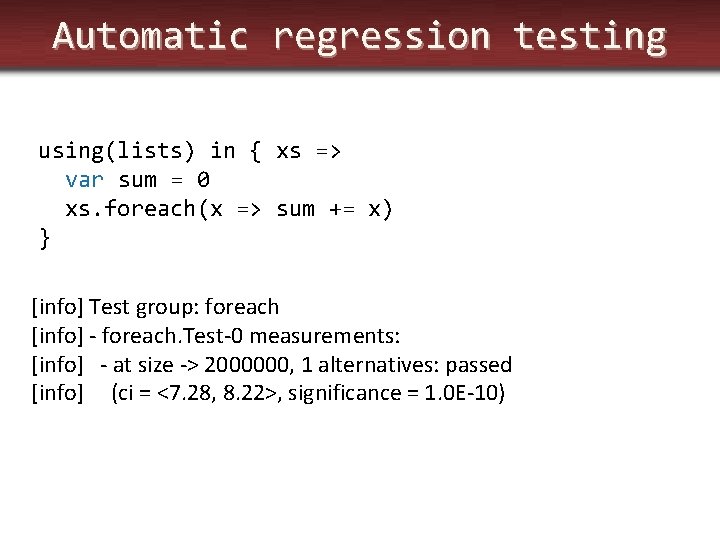 Automatic regression testing

using(lists) in { xs =>
  var sum = 0
  xs.foreach(x => sum += x)
}

[info] Test group: foreach
[info] - foreach.Test-0 measurements:
[info]   - at size -> 2000000, 1 alternatives: passed
[info]     (ci = <7.28, 8.22>, significance = 1.0E-10)